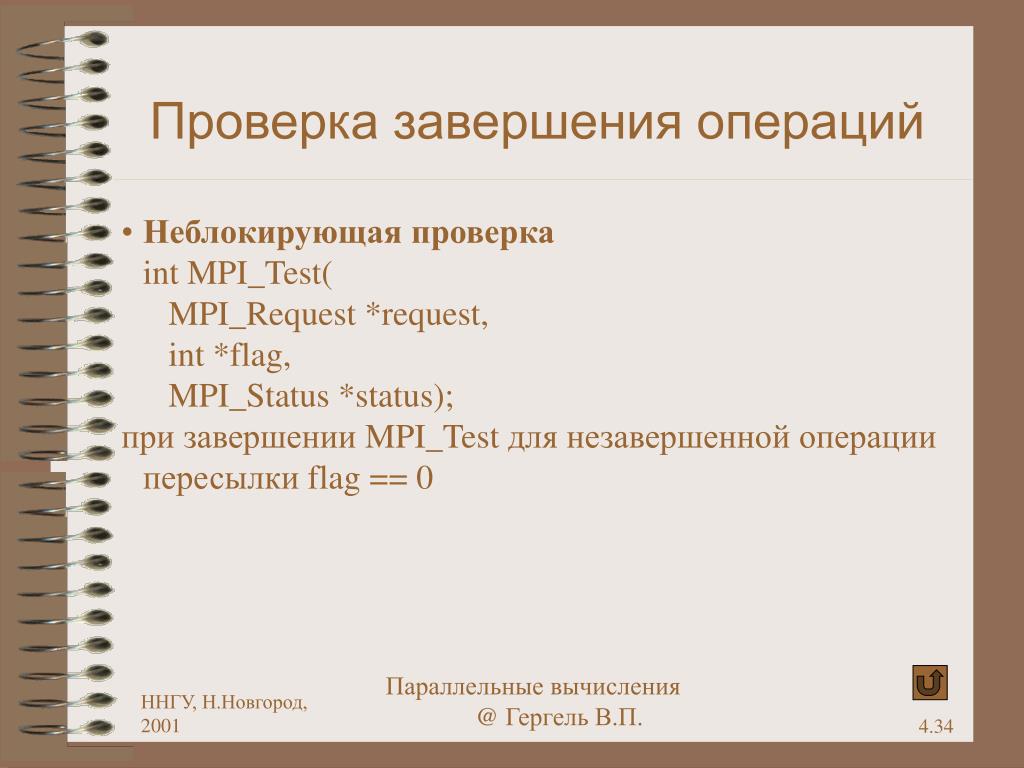 Проверка завершения операций

• Неблокирующая проверка
int MPI_Test(
MPI_Request *request,
int *flag,
MPI_Status *status);
при завершении MPI_Test для незавершенной операции пересылки flag == 0

ННГУ, Н.Новгород, 2001

Параллельные вычисления
@ Гергель В.П.

4.34